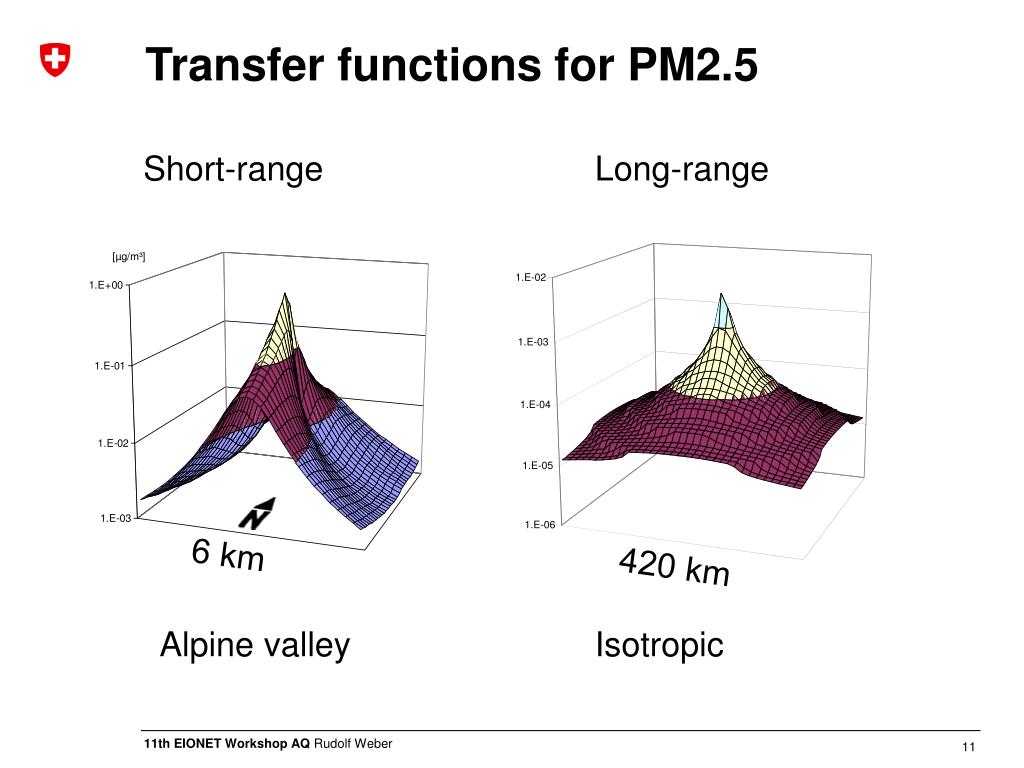 Transfer functions for PM2.5

Short-range

Long-range

[µg/m³]

1.E+00

1.E-01

1.E-02

1.E-03

N

6 km

1.E-02

1.E-03

1.E-04

1.E-05

1.E-06

420 km

Alpine valley

Isotropic

11th EIONET Workshop AQ Rudolf Weber

11